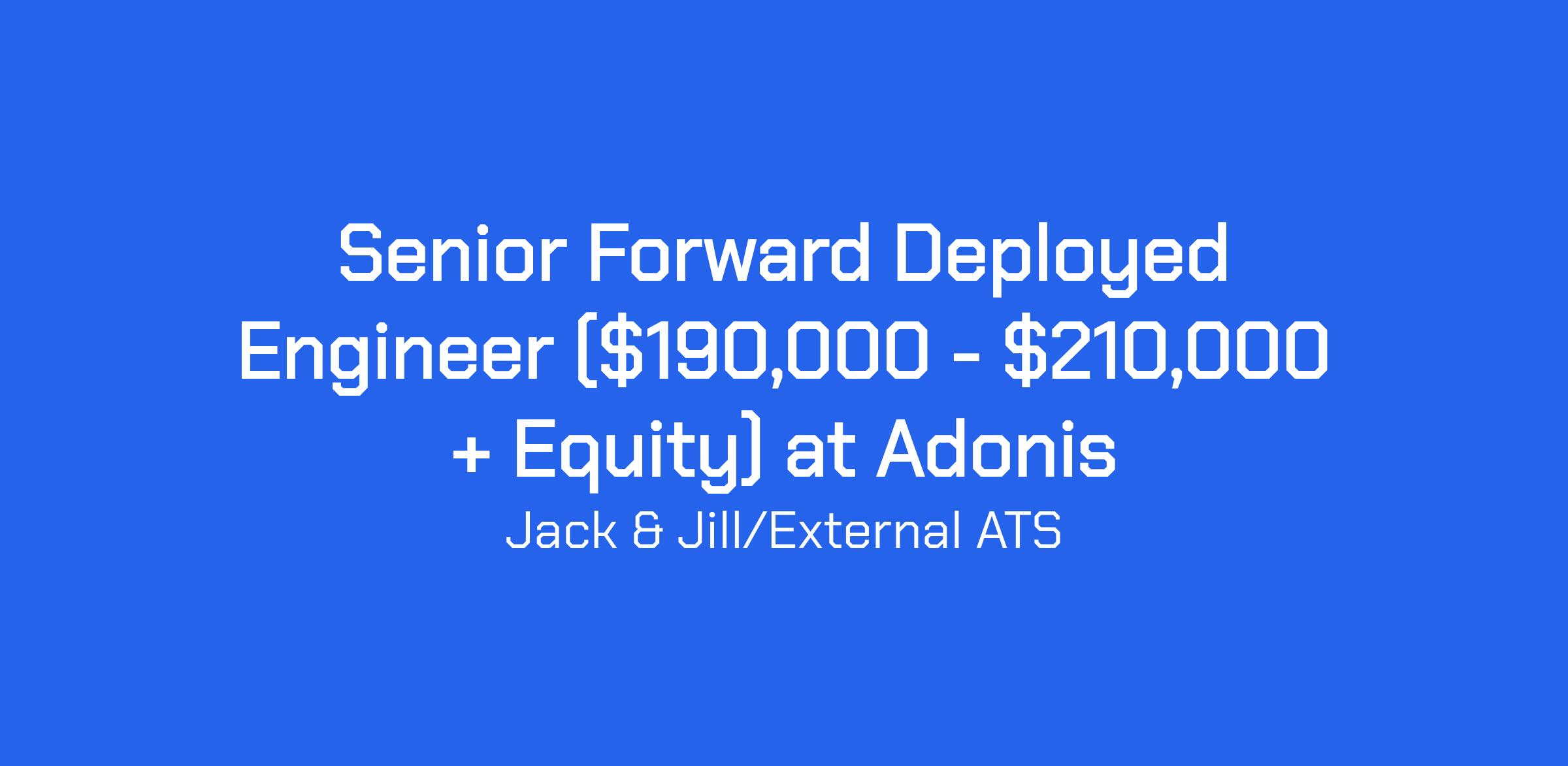 Senior Forward Deployed Engineer (\$190,000 - \$210,000 + Equity) at Adonis

Jack & Jill/External ATS